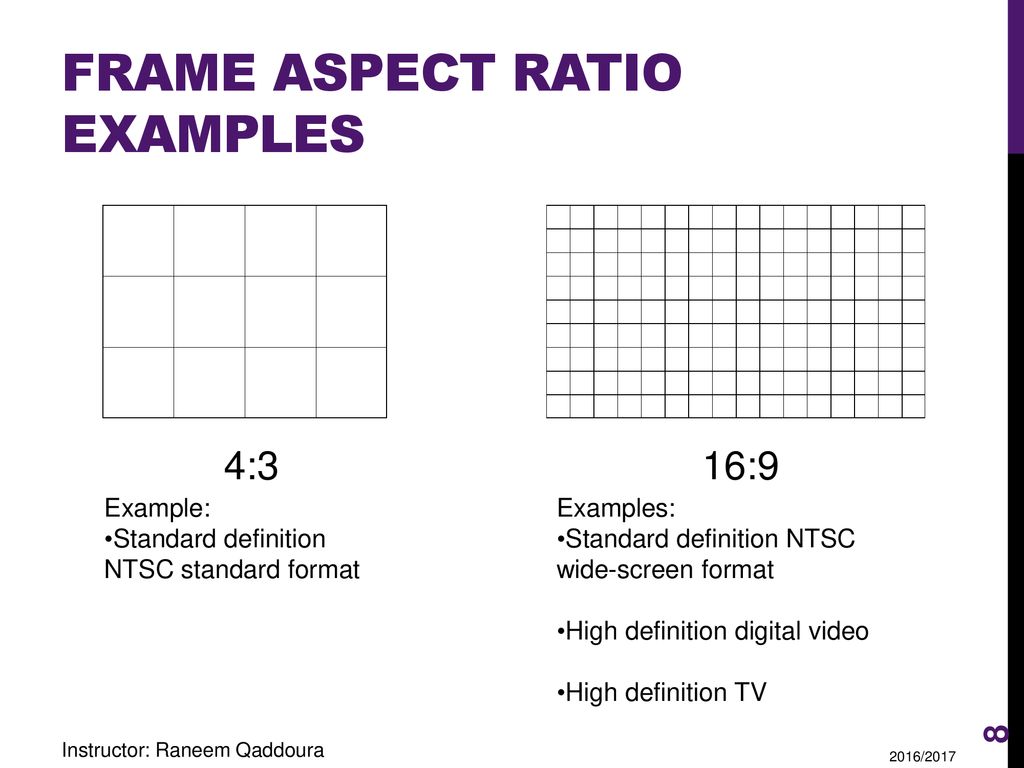 FRAME ASPECT RATIO EXAMPLES

4:3

Example:
•Standard definition NTSC standard format

16:9

Examples:
•Standard definition NTSC wide-screen format

•High definition digital video

•High definition TV

Instructor: Raneem Qaddoura

8

2016/2017